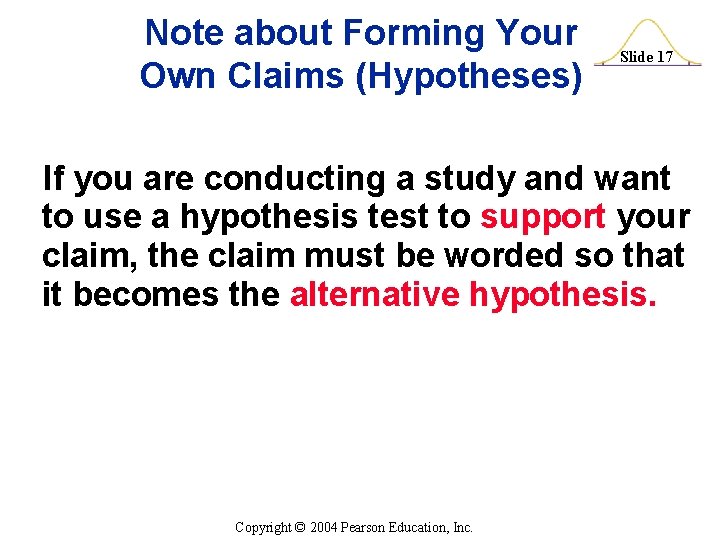 Note about Forming Your Own Claims (Hypotheses)

Slide 17

If you are conducting a study and want to use a hypothesis test to support your claim, the claim must be worded so that it becomes the alternative hypothesis.

Copyright © 2004 Pearson Education, Inc.